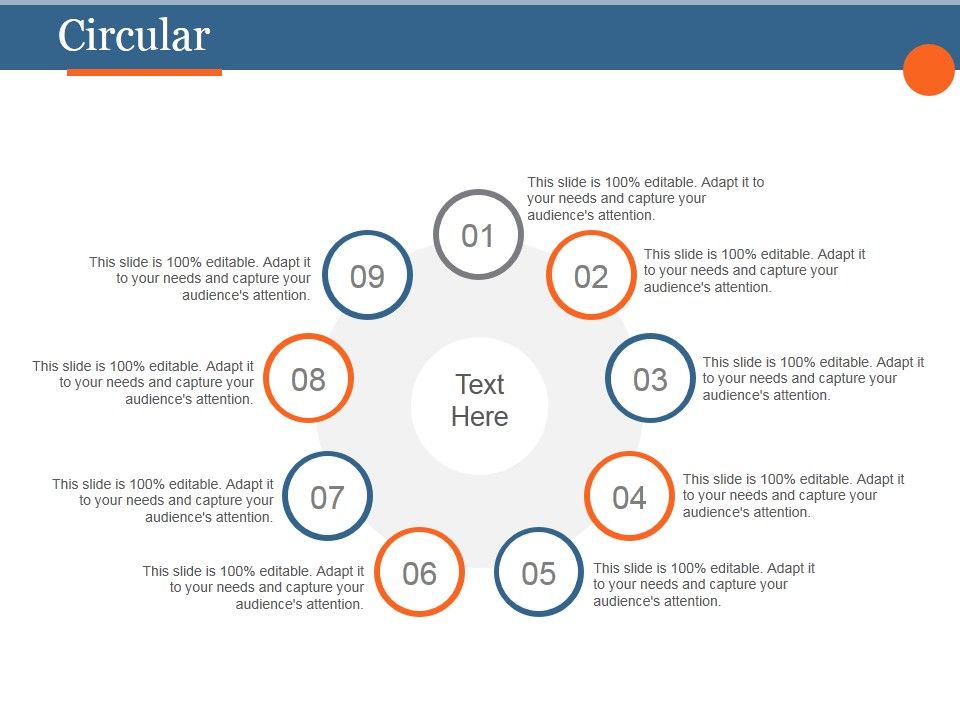 Circular

01
This slide is 100% editable. Adapt it to your needs and capture your audience's attention.

02
This slide is 100% editable. Adapt it to your needs and capture your audience's attention.

03
This slide is 100% editable. Adapt it to your needs and capture your audience's attention.

04
This slide is 100% editable. Adapt it to your needs and capture your audience's attention.

05
This slide is 100% editable. Adapt it to your needs and capture your audience's attention.

06
This slide is 100% editable. Adapt it to your needs and capture your audience's attention.

07
This slide is 100% editable. Adapt it to your needs and capture your audience's attention.

08
This slide is 100% editable. Adapt it to your needs and capture your audience's attention.

09
This slide is 100% editable. Adapt it to your needs and capture your audience's attention.

Text Here